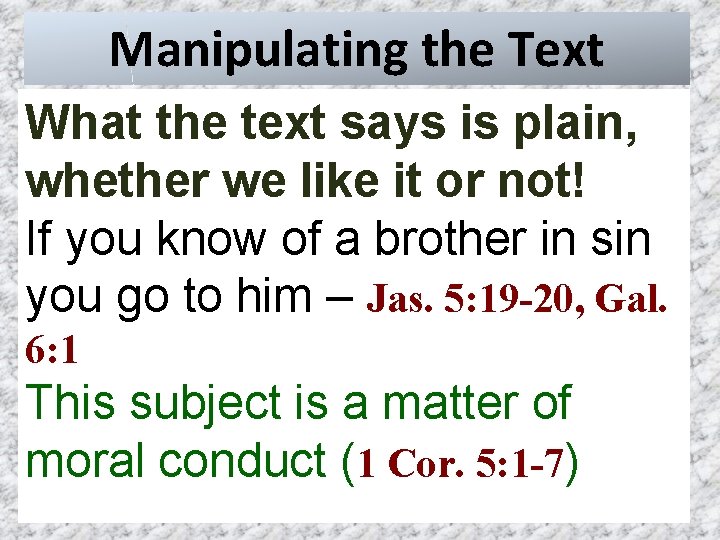 Manipulating the Text

What the text says is plain, whether we like it or not!

If you know of a brother in sin you go to him – Jas. 5:19-20, Gal. 6:1

This subject is a matter of moral conduct (1 Cor. 5:1-7)